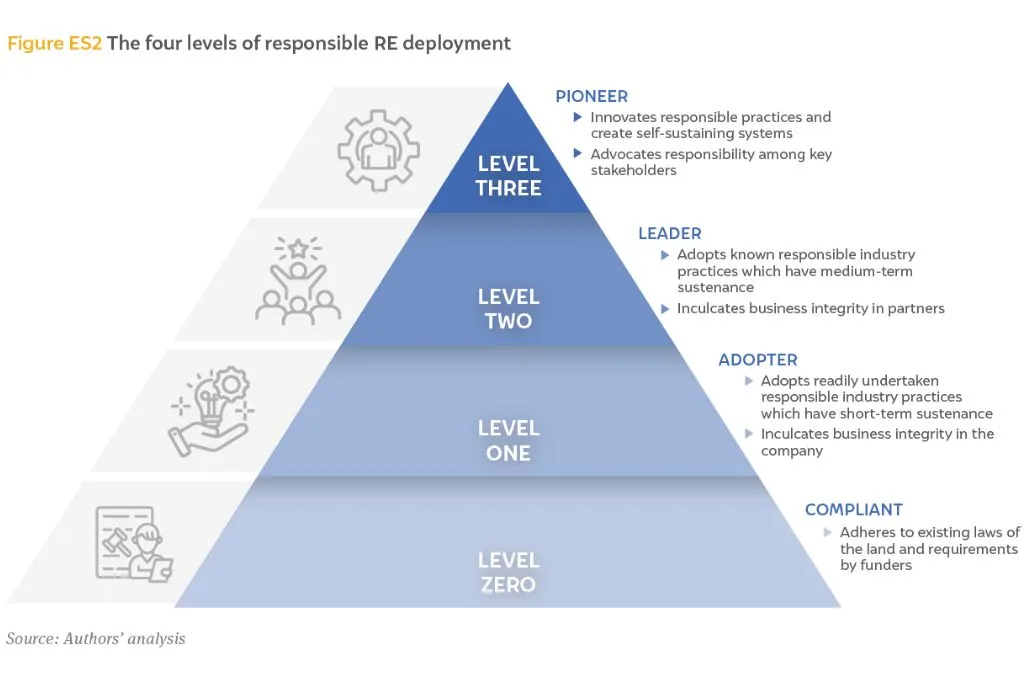 Figure ES2 The four levels of responsible RE deployment

LEVEL THREE

PIONEER
▶ Innovates responsible practices and create self-sustaining systems
▶ Advocates responsibility among key stakeholders

LEVEL TWO

LEADER
▶ Adopts known responsible industry practices which have medium-term sustenance
▶ Inculcates business integrity in partners

LEVEL ONE

ADOPTER
▶ Adopts readily undertaken responsible industry practices which have short-term sustenance
▶ Inculcates business integrity in the company

LEVEL ZERO

COMPLIANT
▶ Adheres to existing laws of the land and requirements by funders

Source: Authors' analysis